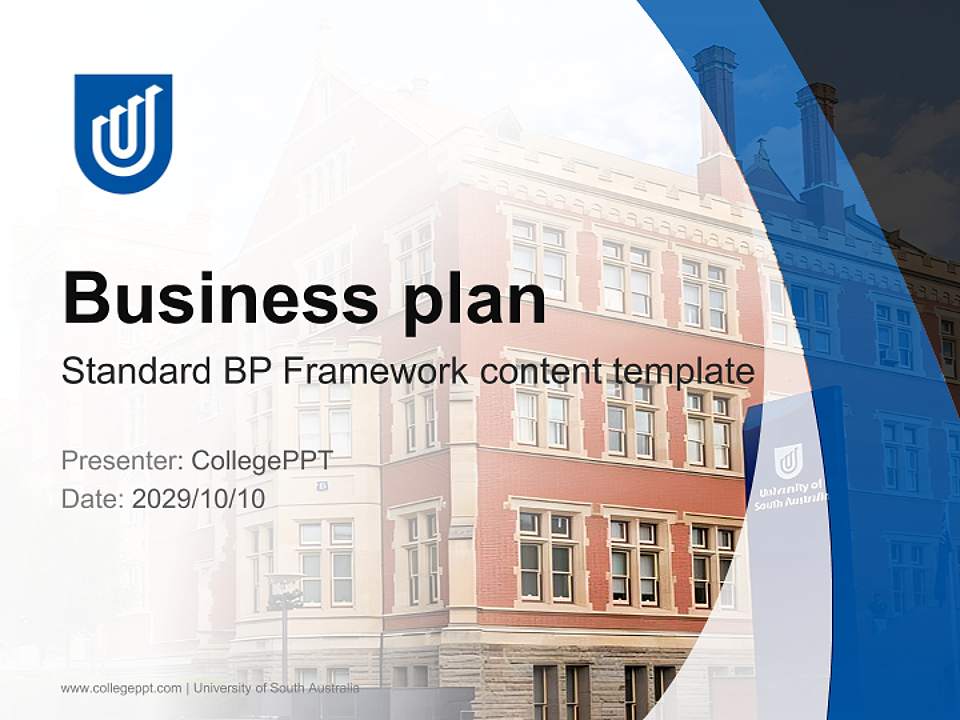 Business plan

Standard BP Framework content template

Presenter: CollegePPT

Date: 2029/10/10

University of South Australia

www.collegeppt.com | University of South Australia